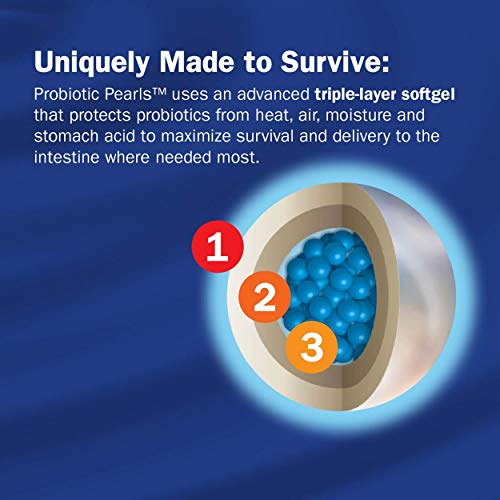 Uniquely Made to Survive:

Probiotic Pearls™ uses an advanced triple-layer softgel that protects probiotics from heat, air, moisture and stomach acid to maximize survival and delivery to the intestine where needed most.

1

2

3